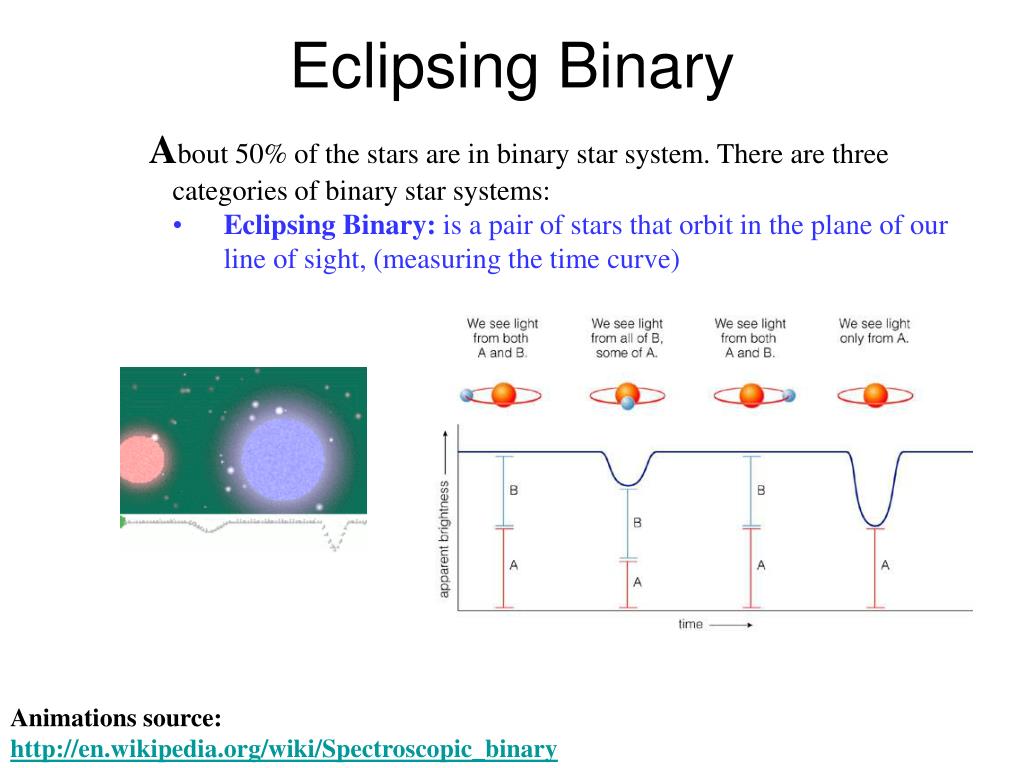 Eclipsing Binary

About 50% of the stars are in binary star system. There are three categories of binary star systems:

• Eclipsing Binary: is a pair of stars that orbit in the plane of our line of sight, (measuring the time curve)

We see light from both A and B.

We see light from all of B, some of A.

We see light from both A and B.

We see light only from A.

apparent brightness

B

A

B

A

B

A

A

time

Animations source:
http://en.wikipedia.org/wiki/Spectroscopic_binary